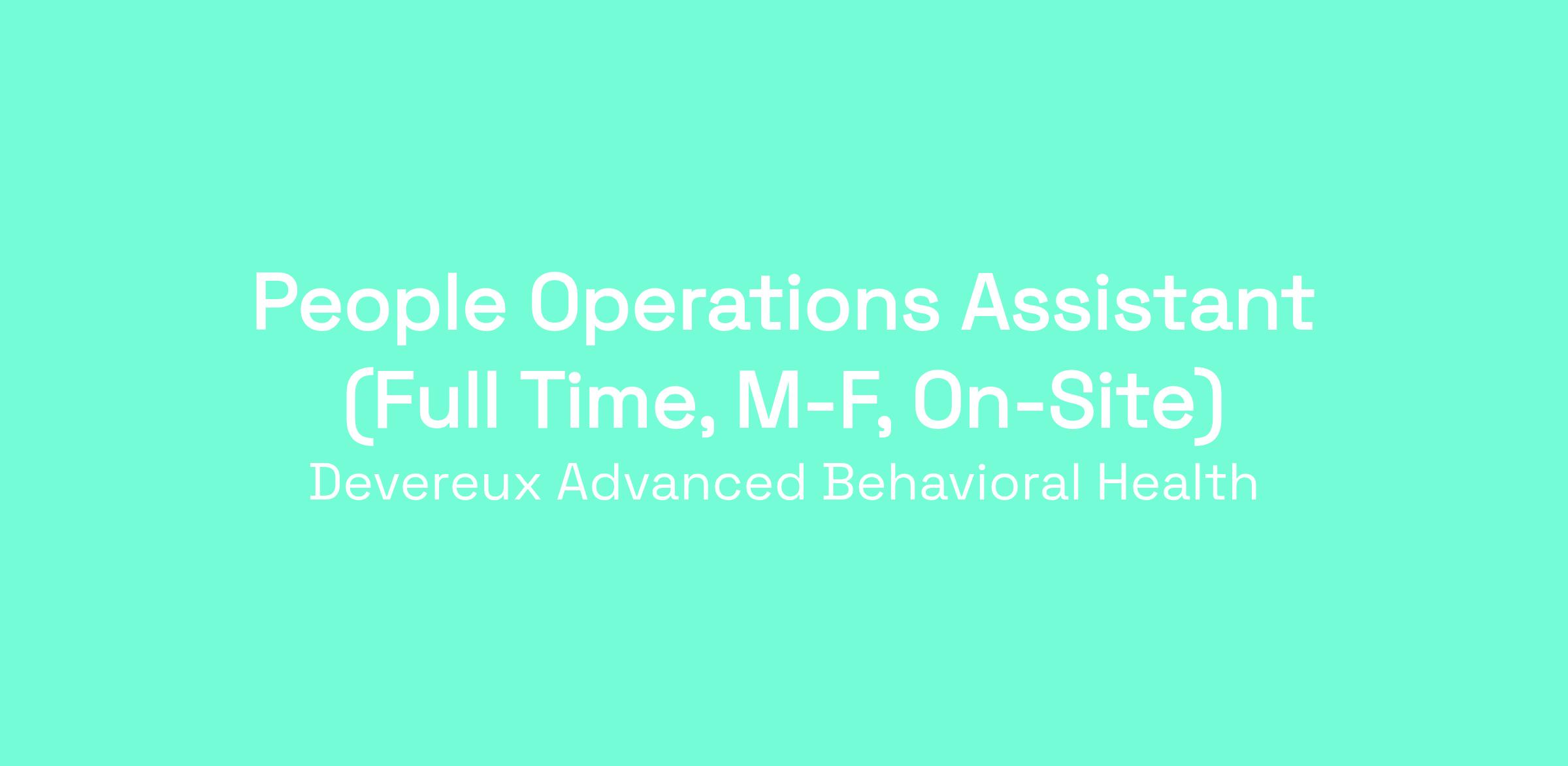 People Operations Assistant (Full Time, M-F, On-Site)

Devereux Advanced Behavioral Health